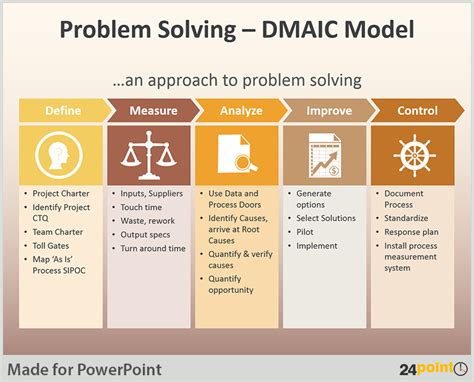 Problem Solving – DMAIC Model

…an approach to problem solving

Define

- Project Charter
- Identify Project CTQ
- Team Charter
- Toll Gates
- Map 'As Is' Process SIPOC

Measure

- Inputs, Suppliers
- Touch time
- Waste, rework
- Output specs
- Turn around time

Analyze

- Use Data and Process Doors
- Identify Causes, arrive at Root Causes
- Quantify & verify causes
- Quantify opportunity

Improve

- Generate options
- Select Solutions
- Pilot
- Implement

Control

- Document Process
- Standardize
- Response plan
- Install process measurement system

Made for PowerPoint

24point